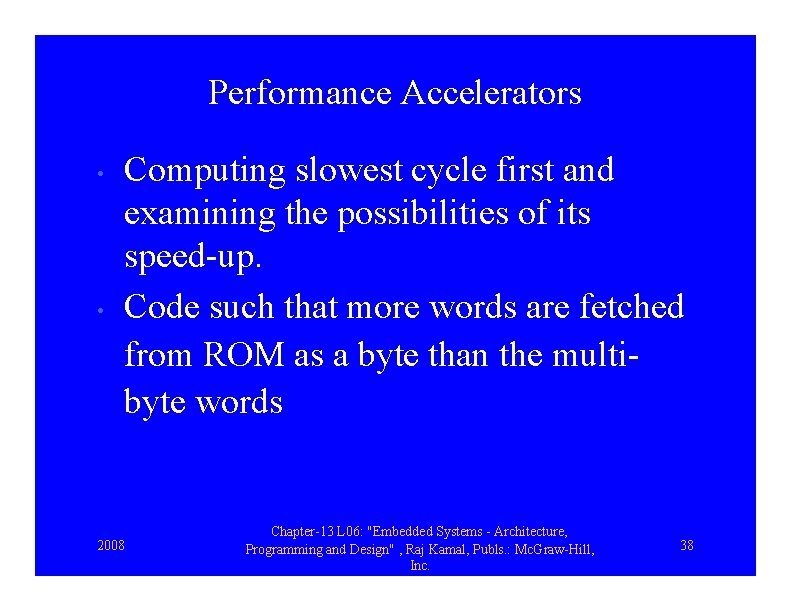 Performance Accelerators

• Computing slowest cycle first and examining the possibilities of its speed-up.

• Code such that more words are fetched from ROM as a byte than the multi-byte words

2008

Chapter-13 L06: "Embedded Systems - Architecture, Programming and Design" , Raj Kamal, Publs.: McGraw-Hill, Inc.

38